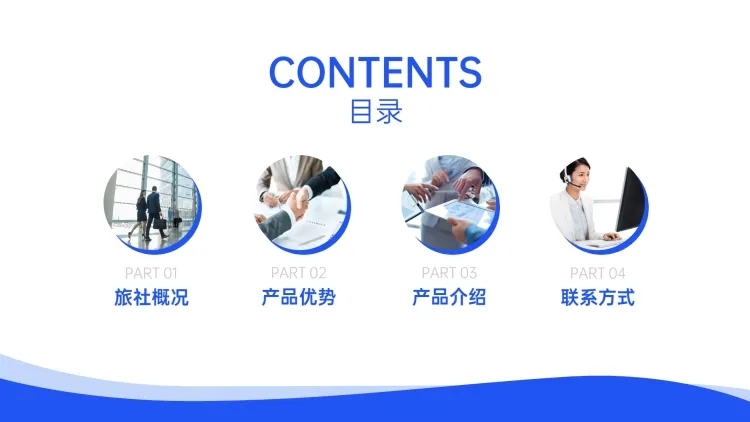 CONTENTS
目录

PART 01
旅社概况

PART 02
产品优势

PART 03
产品介绍

PART 04
联系方式